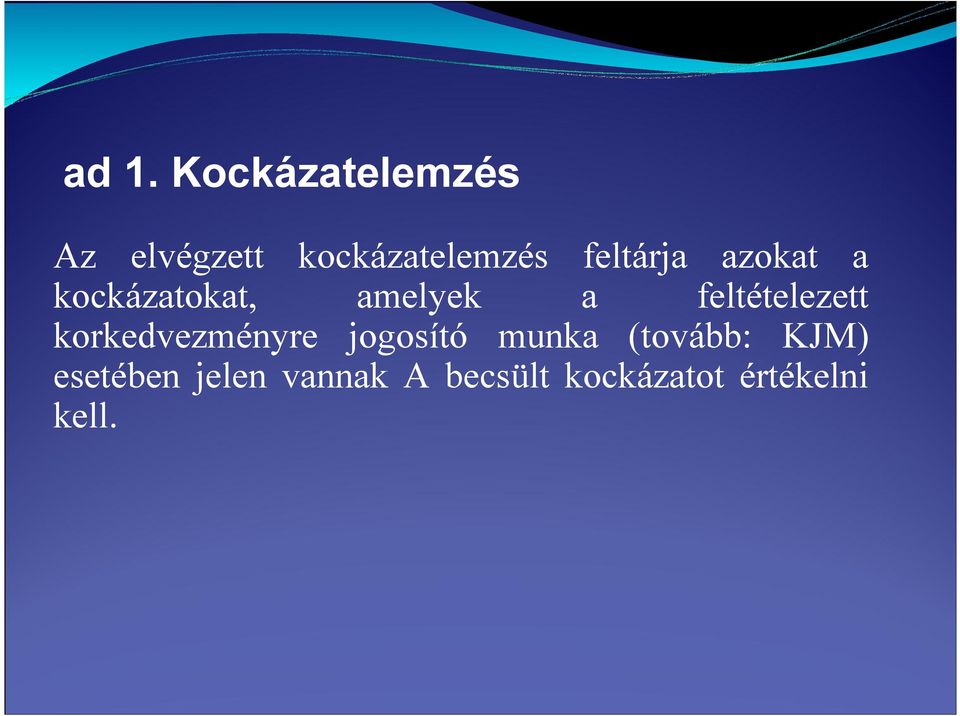 ad 1. Kockázatelemzés

Az elvégzett kockázatelemzés feltárja azokat a kockázatokat, amelyek a feltételezett korkedvezményre jogosító munka (tovább: KJM) esetében jelen vannak A becsült kockázatot értékelni kell.